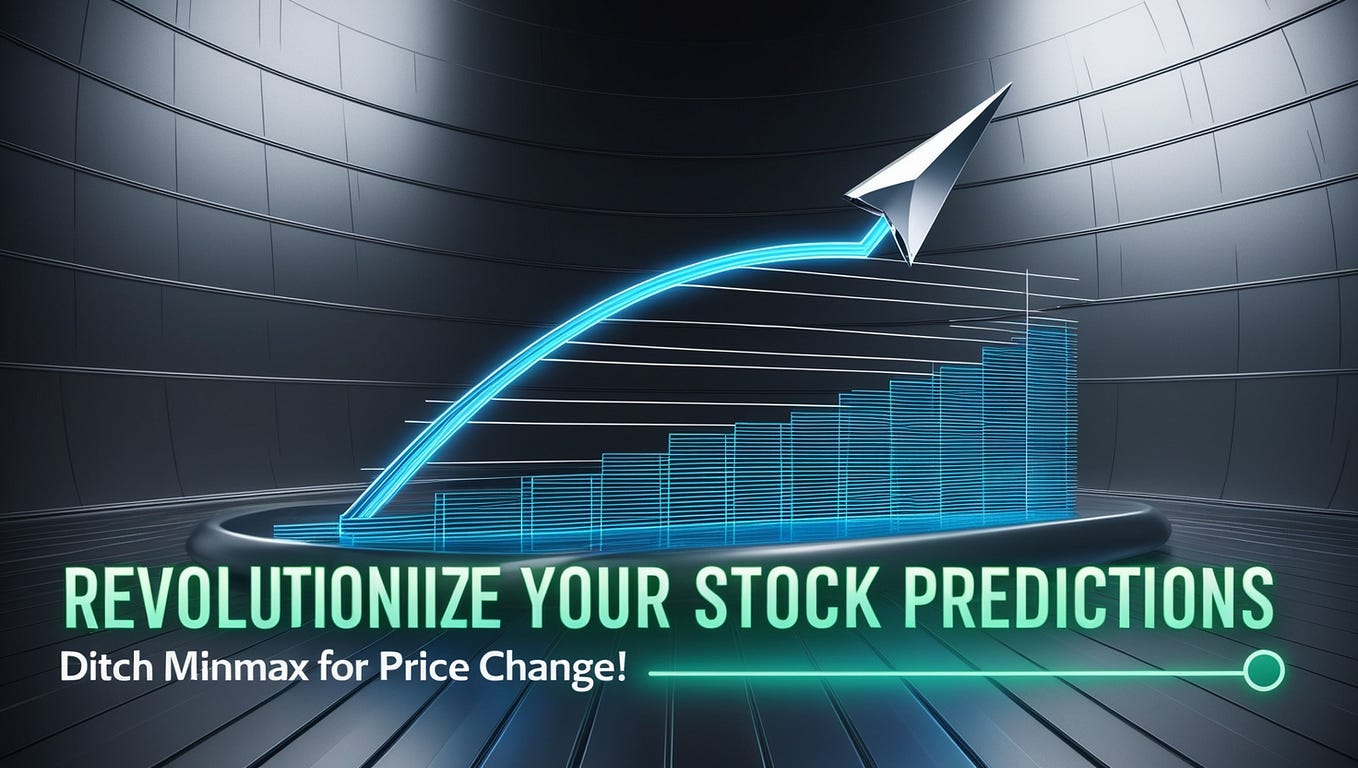 REVOLUTIONIIZE YOUR STOCK PREDICTIONS

Ditch Minmax for Price Change!